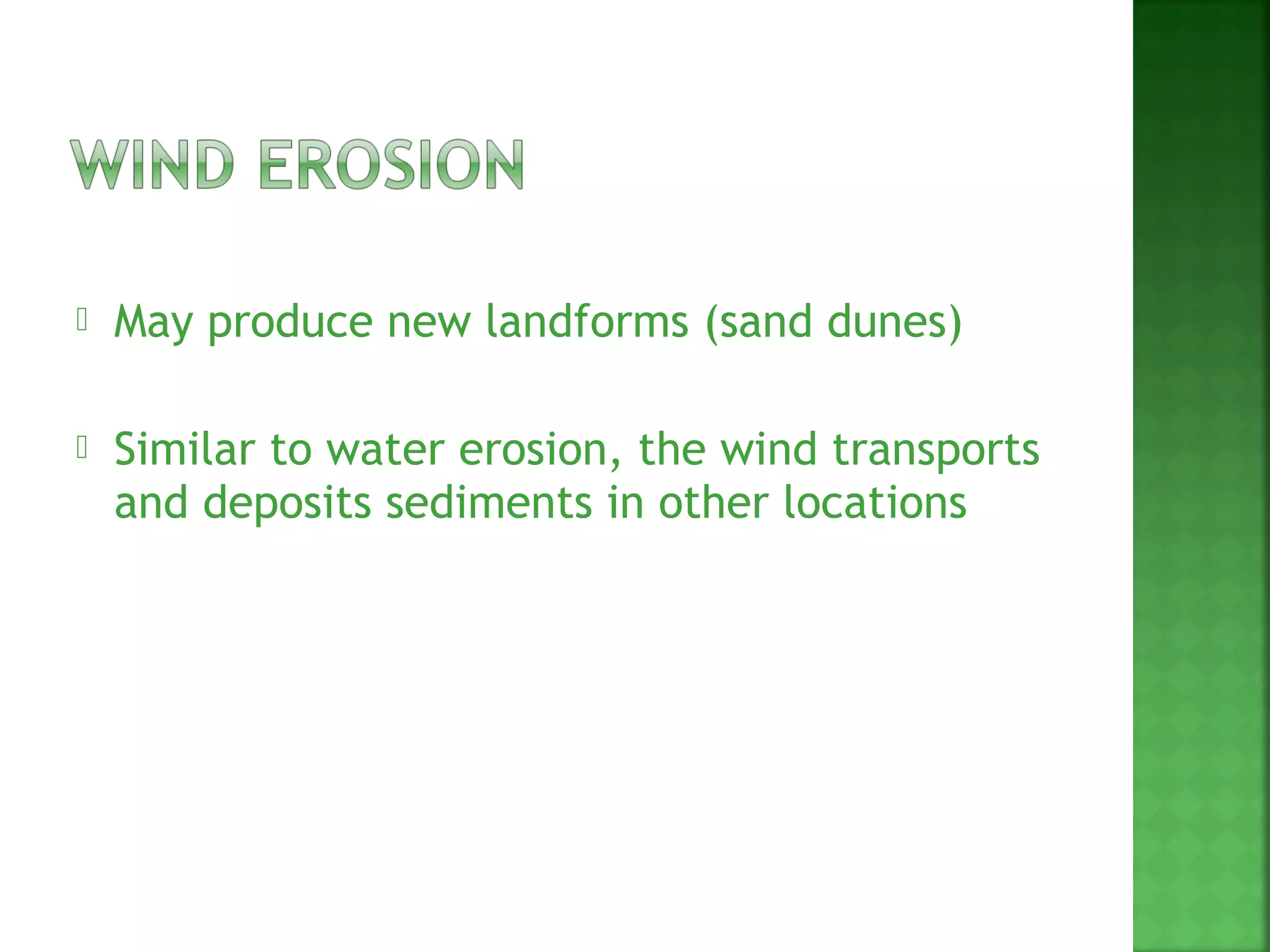 WIND EROSION

May produce new landforms (sand dunes)

Similar to water erosion, the wind transports and deposits sediments in other locations